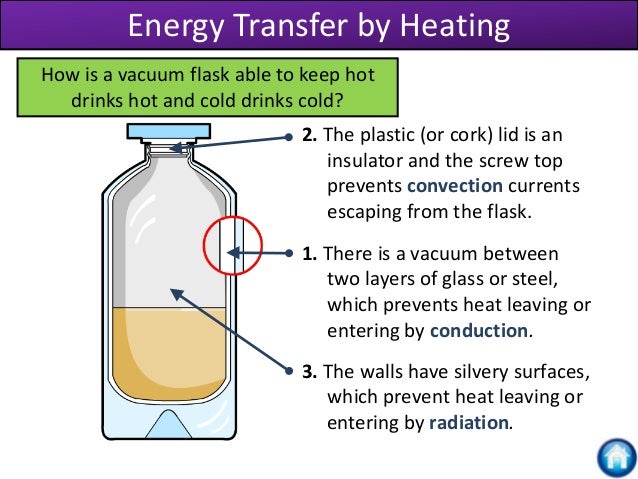 Energy Transfer by Heating

How is a vacuum flask able to keep hot drinks hot and cold drinks cold?

2. The plastic (or cork) lid is an insulator and the screw top prevents convection currents escaping from the flask.

1. There is a vacuum between two layers of glass or steel, which prevents heat leaving or entering by conduction.

3. The walls have silvery surfaces, which prevent heat leaving or entering by radiation.